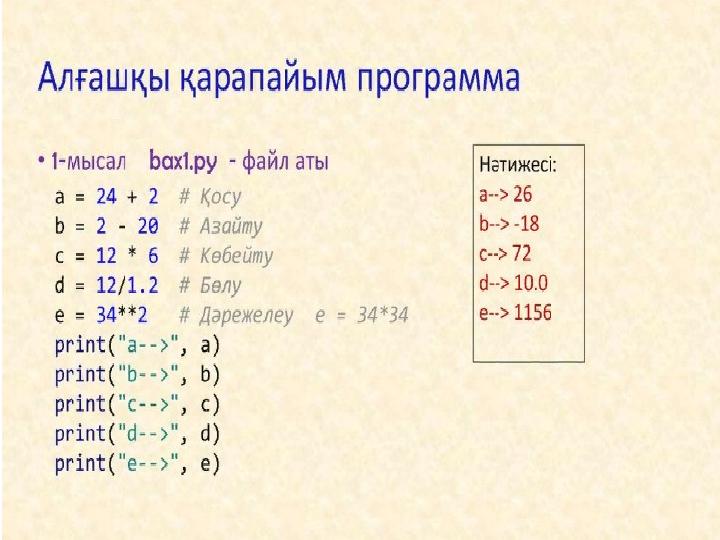 Алғашқы қарапайым программа

• 1-мысал bax1.py - файл аты

a = 24 + 2 # Қосу
b = 2 - 20 # Азайту
c = 12 * 6 # Көбейту
d = 12/1.2 # Бөлу
e = 34**2 # Дәрежелеу e = 34*34
print("a-->", a)
print("b-->", b)
print("c-->", c)
print("d-->", d)
print("e-->", e)

Нәтижесі:
a--> 26
b--> -18
c--> 72
d--> 10.0
e--> 1156